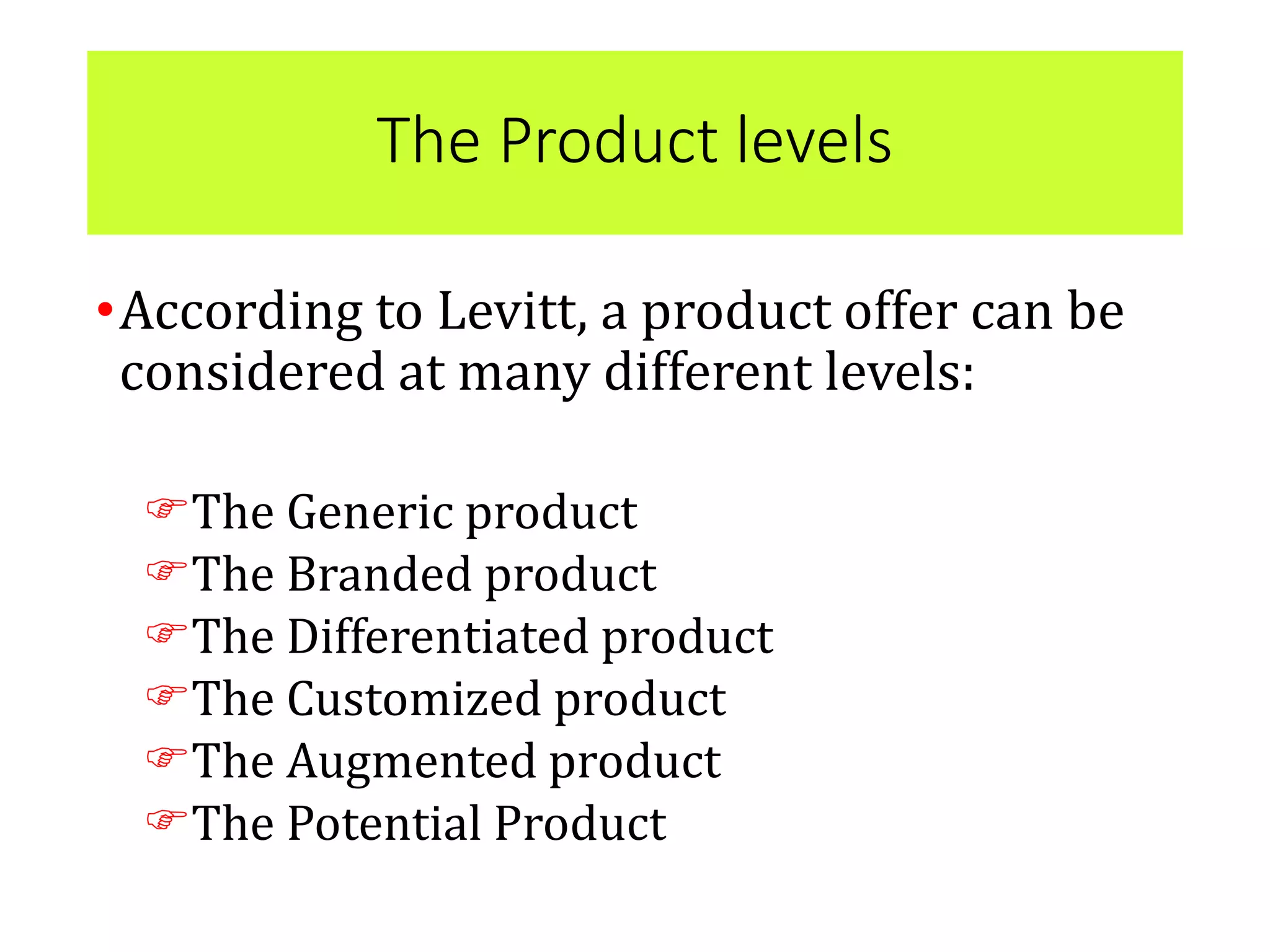 The Product levels

• According to Levitt, a product offer can be considered at many different levels:

☞ The Generic product
☞ The Branded product
☞ The Differentiated product
☞ The Customized product
☞ The Augmented product
☞ The Potential Product